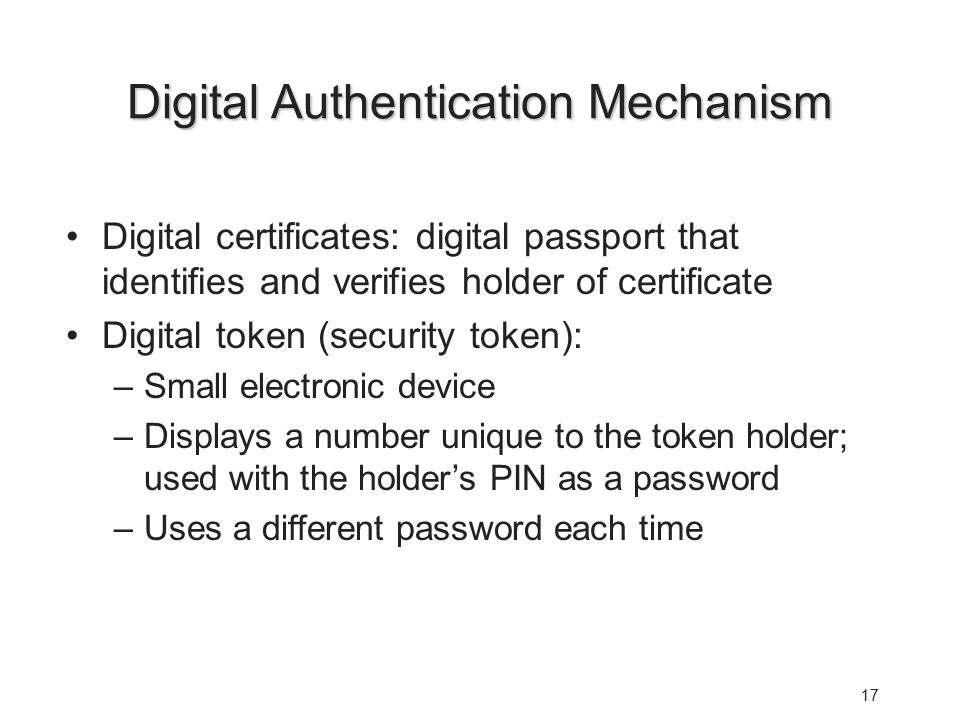 Digital Authentication Mechanism

• Digital certificates: digital passport that identifies and verifies holder of certificate
• Digital token (security token):
– Small electronic device
– Displays a number unique to the token holder; used with the holder's PIN as a password
– Uses a different password each time

17